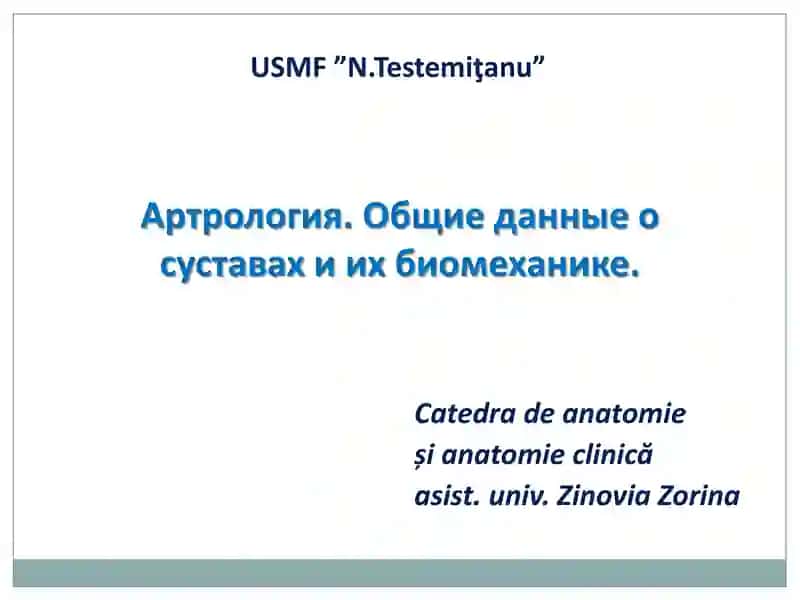 USMF ”N.Testemiţanu”

Артрология. Общие данные о суставах и их биомеханике.

Catedra de anatomie
și anatomie clinică
asist. univ. Zinovia Zorina